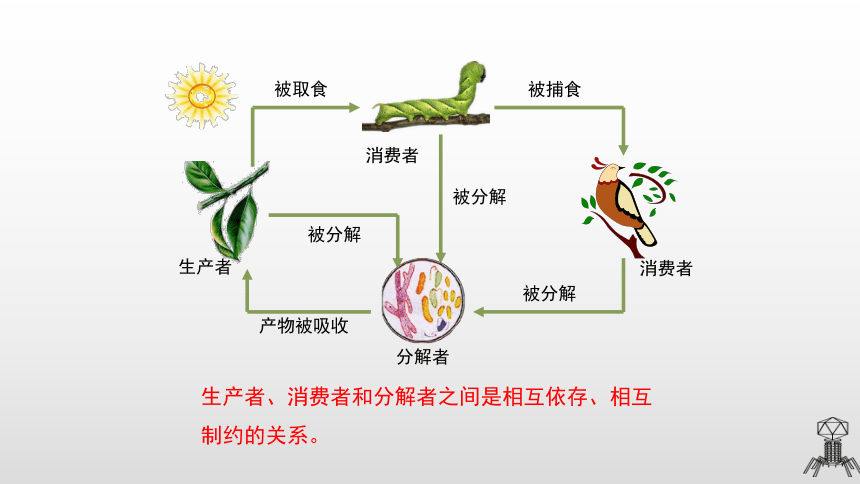 被取食

被捕食

消费者

被分解

被分解

生产者

消费者

被分解

产物被吸收

分解者

生产者、消费者和分解者之间是相互依存、相互制约的关系。